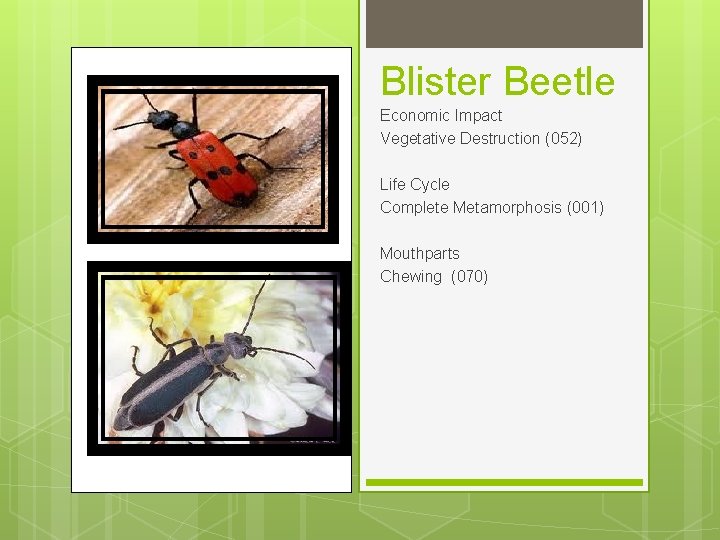 Blister Beetle

Economic Impact
Vegetative Destruction (052)

Life Cycle
Complete Metamorphosis (001)

Mouthparts
Chewing (070)